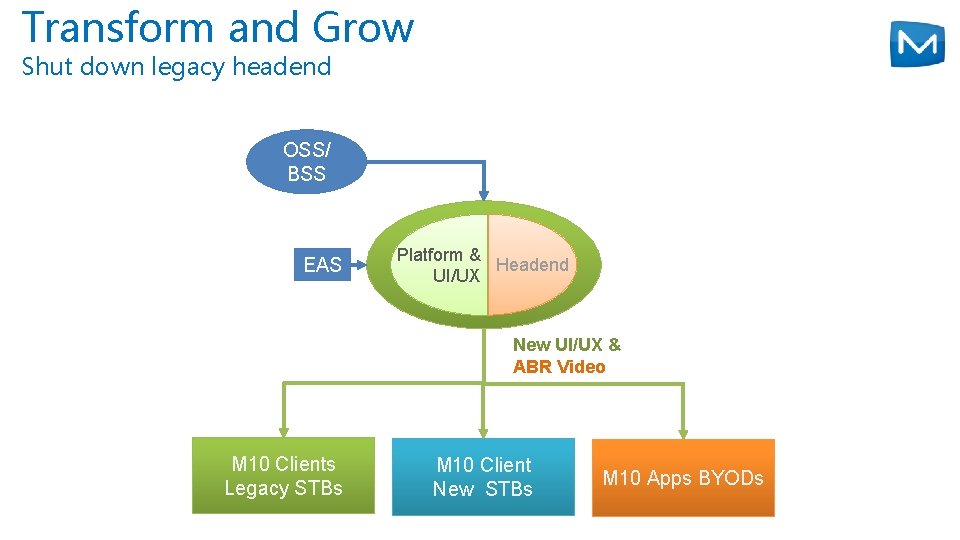 Transform and Grow
Shut down legacy headend

OSS/
BSS

EAS

Platform &
UI/UX

Headend

New UI/UX &
ABR Video

M10 Clients
Legacy STBs

M10 Client
New STBs

M10 Apps BYODs